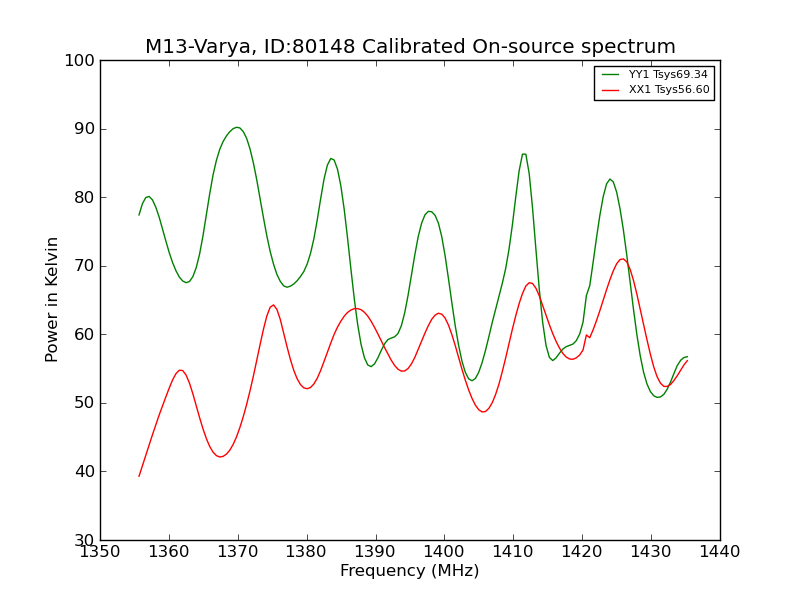 M13-Varya, ID:80148 Calibrated On-source spectrum

YY1 Tsys69.34
XX1 Tsys56.60

Power in Kelvin

100
90
80
70
60
50
40
30

1350 1360 1370 1380 1390 1400 1410 1420 1430 1440

Frequency (MHz)